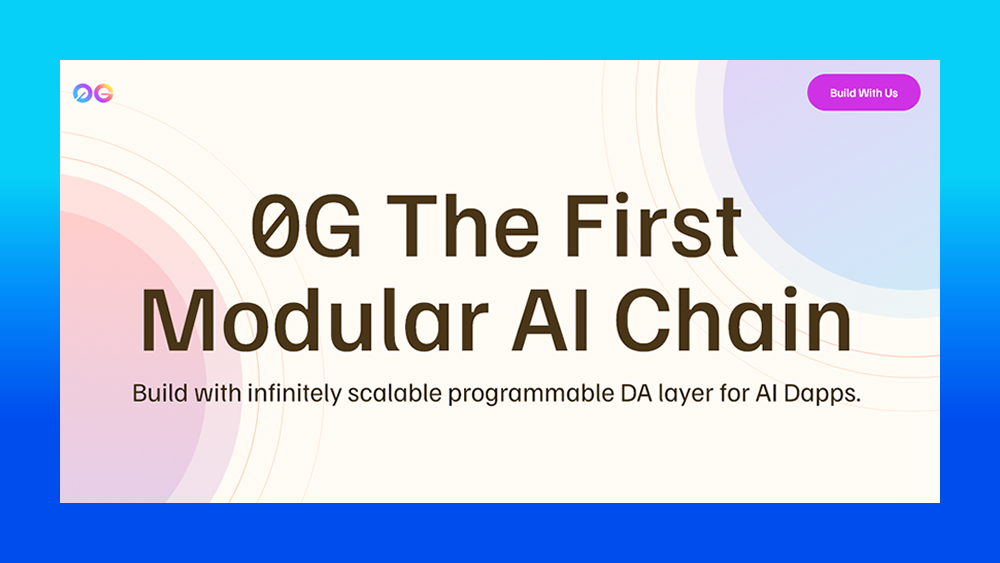 0G

Build With Us

0G The First Modular AI Chain

Build with infinitely scalable programmable DA layer for AI Dapps.